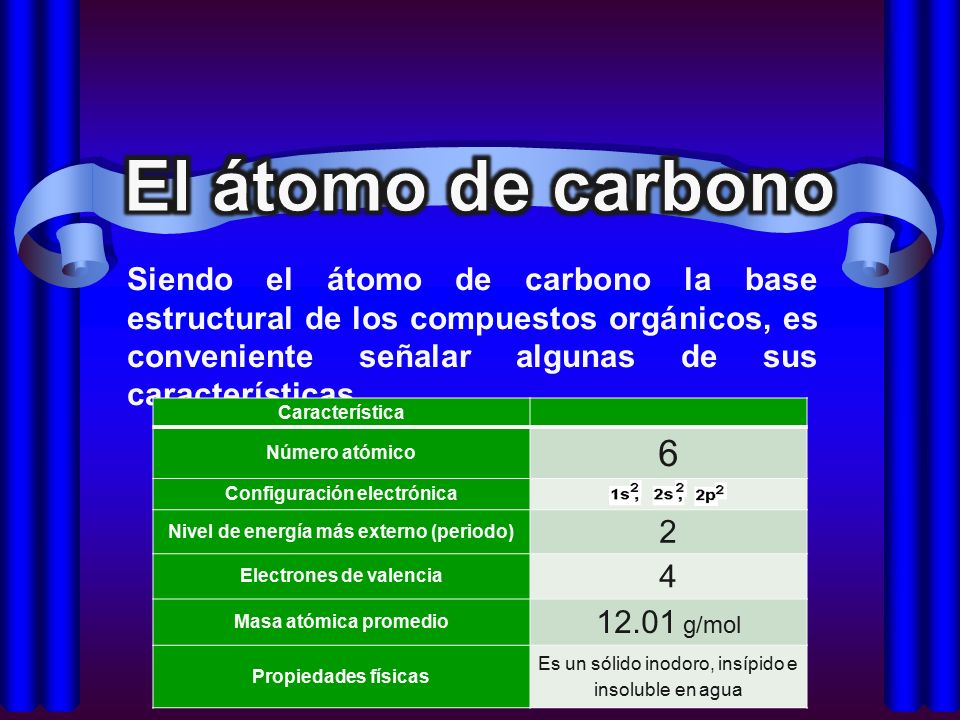 El átomo de carbono

Siendo el átomo de carbono la base estructural de los compuestos orgánicos, es conveniente señalar algunas de sus características

| Característica | |
|---|---|
| Número atómico | 6 |
| Configuración electrónica | $1s^2$, $2s^2$, $2p^2$ |
| Nivel de energía más externo (periodo) | 2 |
| Electrones de valencia | 4 |
| Masa atómica promedio | 12.01 g/mol |
| Propiedades físicas | Es un sólido inodoro, insípido e insoluble en agua |